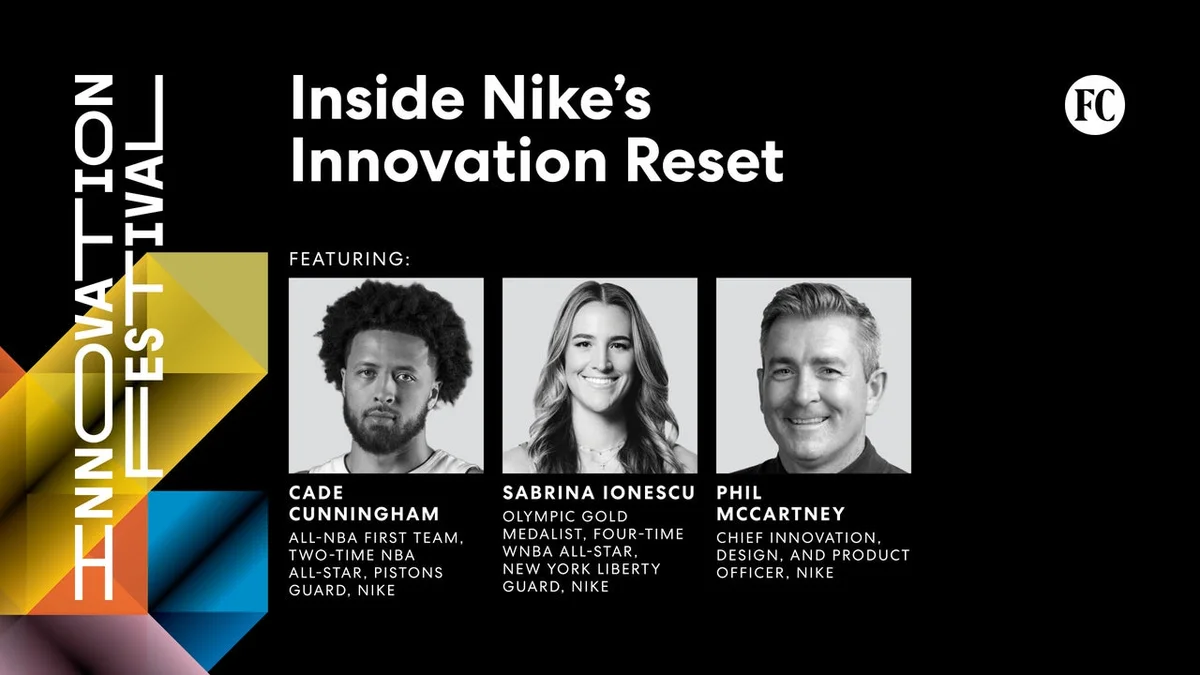 INNOVATION FESTIVAL

Inside Nike's Innovation Reset

FC

FEATURING:

CADE CUNNINGHAM
ALL-NBA FIRST TEAM, TWO-TIME NBA ALL-STAR, PISTONS GUARD, NIKE

SABRINA IONESCU
OLYMPIC GOLD MEDALIST, FOUR-TIME WNBA ALL-STAR, NEW YORK LIBERTY GUARD, NIKE

PHIL MCCARTNEY
CHIEF INNOVATION, DESIGN, AND PRODUCT OFFICER, NIKE